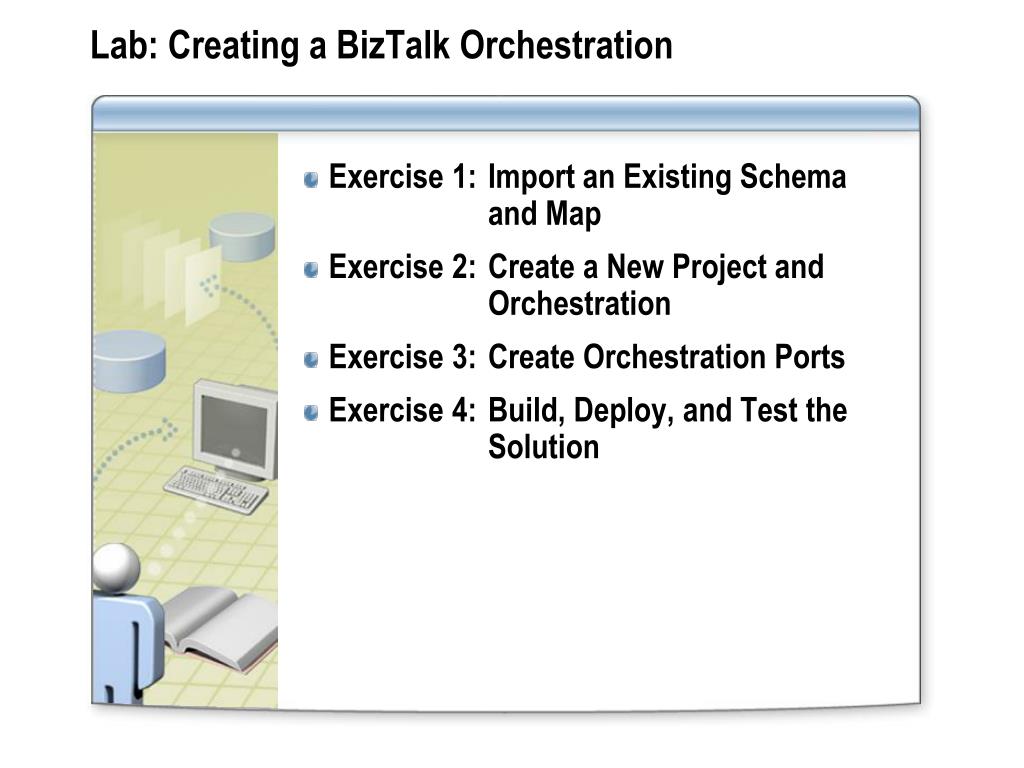 Lab: Creating a BizTalk Orchestration

Exercise 1: Import an Existing Schema and Map

Exercise 2: Create a New Project and Orchestration

Exercise 3: Create Orchestration Ports

Exercise 4: Build, Deploy, and Test the Solution